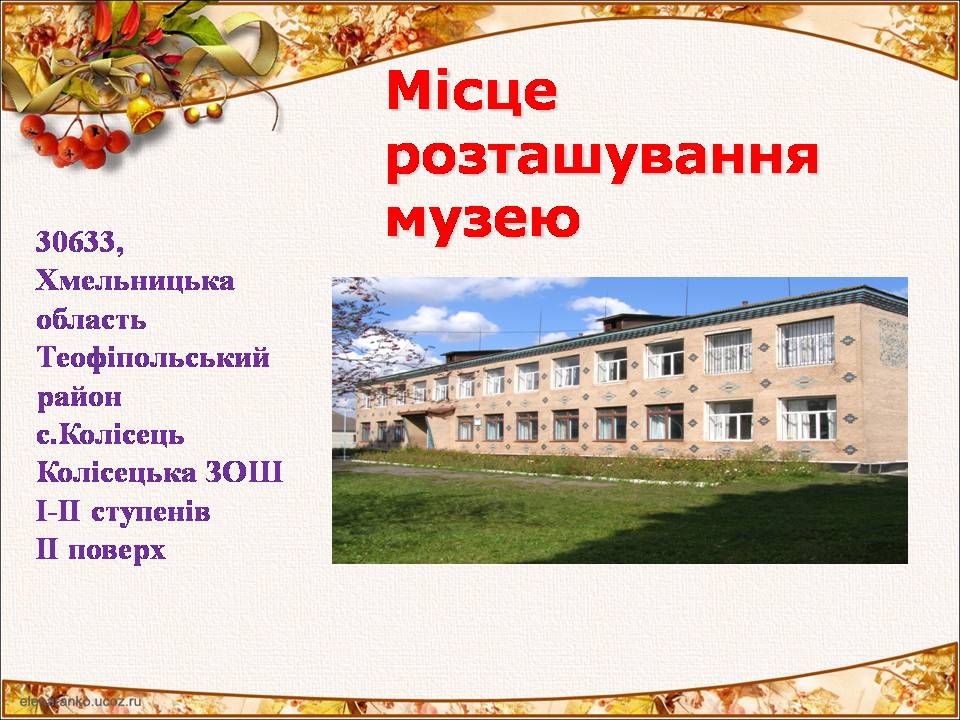 Місце розташування музею

30633,
Хмельницька область
Теофіпольський район
с.Колісець
Колісецька ЗОШ І-ІІ ступенів
ІІ поверх

elenaranko.ucoz.ru